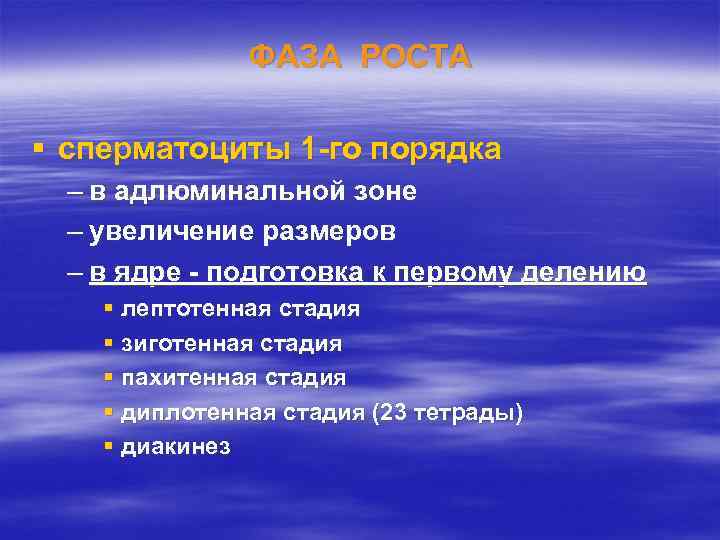 ФАЗА РОСТА

▪ сперматоциты 1-го порядка
– в адлюминальной зоне
– увеличение размеров
– в ядре - подготовка к первому делению
▪ лептотенная стадия
▪ зиготенная стадия
▪ пахитенная стадия
▪ диплотенная стадия (23 тетрады)
▪ диакинез